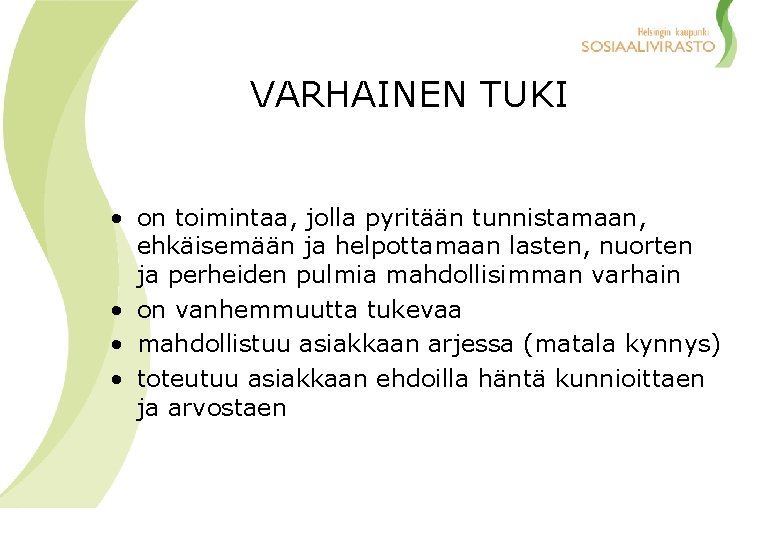 Helsingin kaupunki
SOSIAALIVIRASTO

VARHAINEN TUKI

• on toimintaa, jolla pyritään tunnistamaan, ehkäisemään ja helpottamaan lasten, nuorten ja perheiden pulmia mahdollisimman varhain
• on vanhemmuutta tukevaa
• mahdollistuu asiakkaan arjessa (matala kynnys)
• toteutuu asiakkaan ehdoilla häntä kunnioittaen ja arvostaen